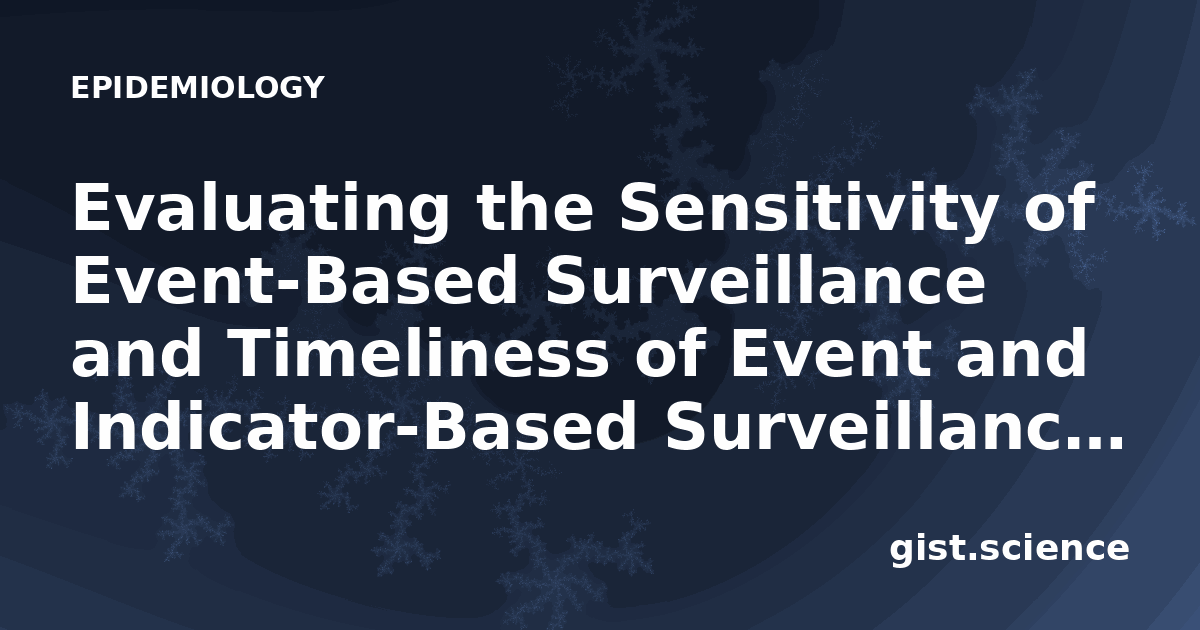 EPIDEMIOLOGY

Evaluating the Sensitivity of Event-Based Surveillance and Timeliness of Event and Indicator-Based Surveillanc…

gist.science